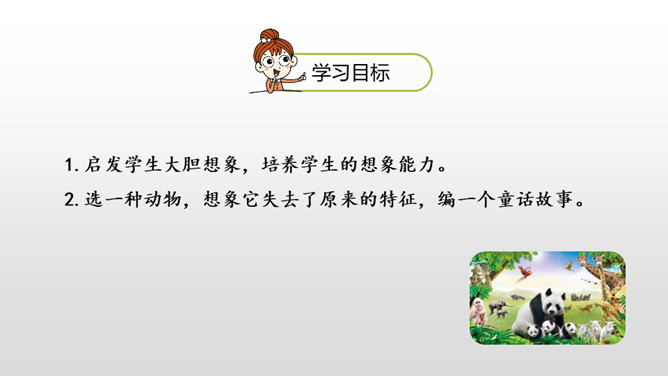 学习目标

1. 启发学生大胆想象，培养学生的想象能力。

2. 选一种动物，想象它失去了原来的特征，编一个童话故事。